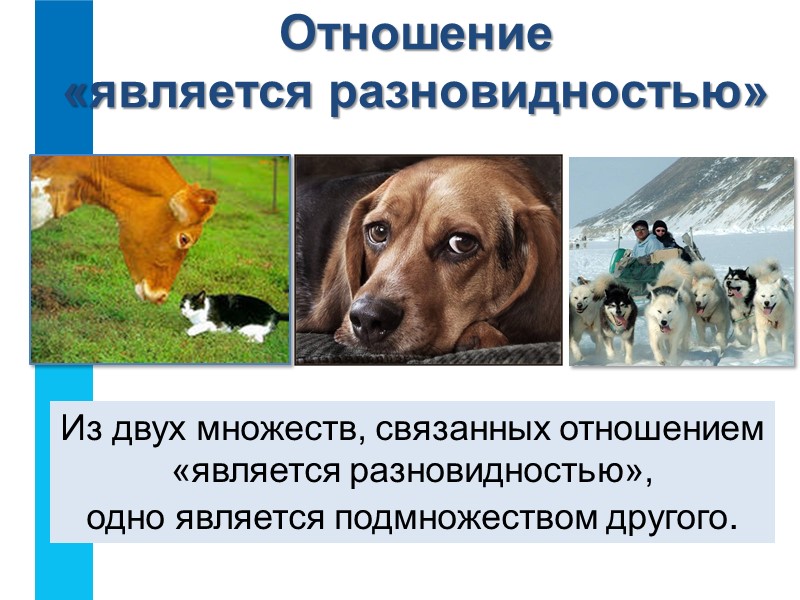 Отношение «является разновидностью»

Из двух множеств, связанных отношением «является разновидностью», одно является подмножеством другого.